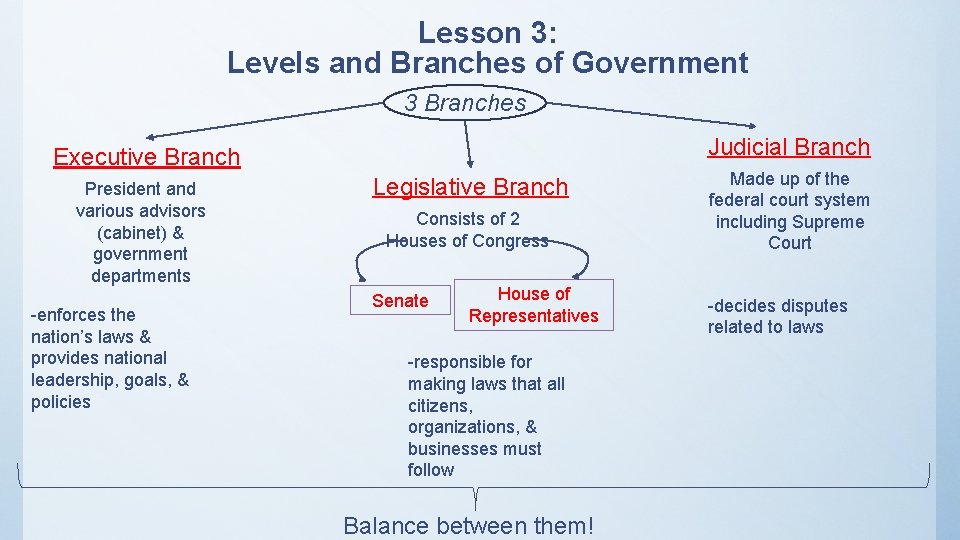 Lesson 3:
Levels and Branches of Government

3 Branches

Executive Branch

President and various advisors (cabinet) & government departments

-enforces the nation's laws & provides national leadership, goals, & policies

Legislative Branch

Consists of 2 Houses of Congress

Senate

House of Representatives

-responsible for making laws that all citizens, organizations, & businesses must follow

Judicial Branch

Made up of the federal court system including Supreme Court

-decides disputes related to laws

Balance between them!